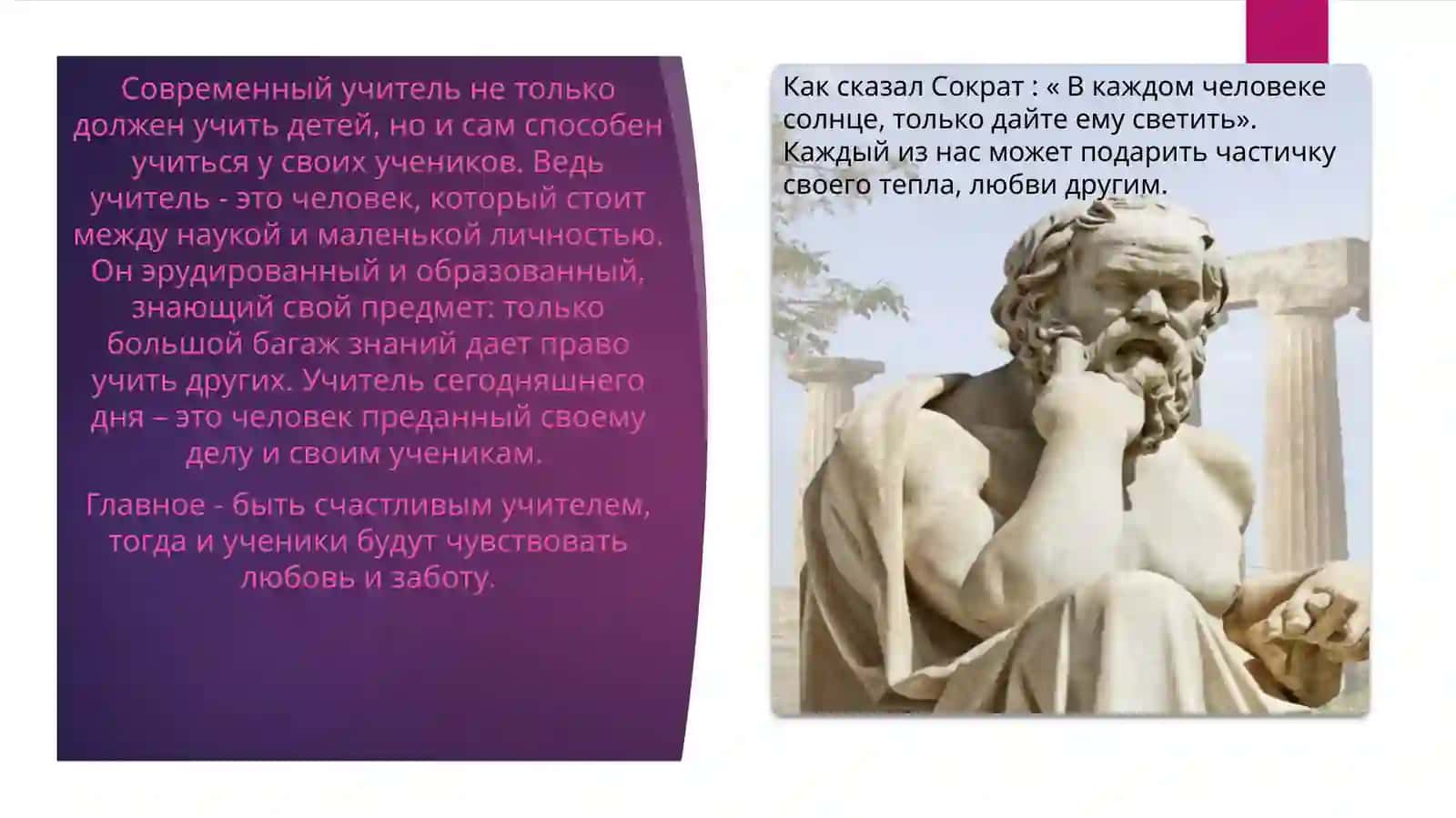 Современный учитель не только должен учить детей, но и сам способен учиться у своих учеников. Ведь учитель - это человек, который стоит между наукой и маленькой личностью. Он эрудированный и образованный, знающий свой предмет: только большой багаж знаний дает право учить других. Учитель сегодняшнего дня – это человек преданный своему делу и своим ученикам.

Главное - быть счастливым учителем, тогда и ученики будут чувствовать любовь и заботу.

Как сказал Сократ : « В каждом человеке солнце, только дайте ему светить». Каждый из нас может подарить частичку своего тепла, любви другим.